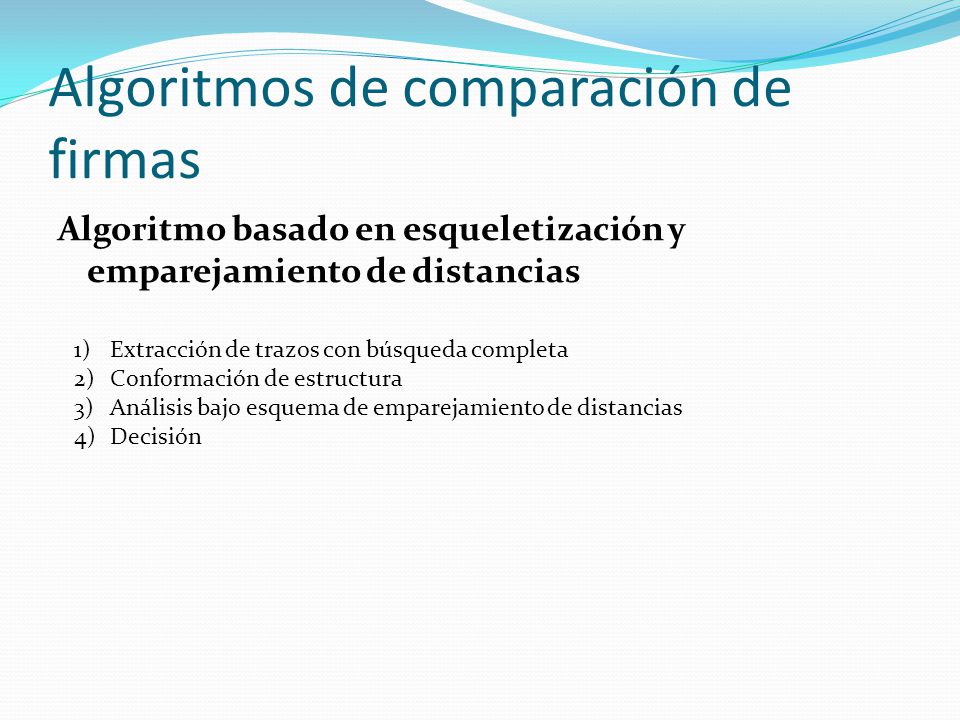 Algoritmos de comparación de firmas

Algoritmo basado en esqueletización y emparejamiento de distancias

1) Extracción de trazos con búsqueda completa
2) Conformación de estructura
3) Análisis bajo esquema de emparejamiento de distancias
4) Decisión